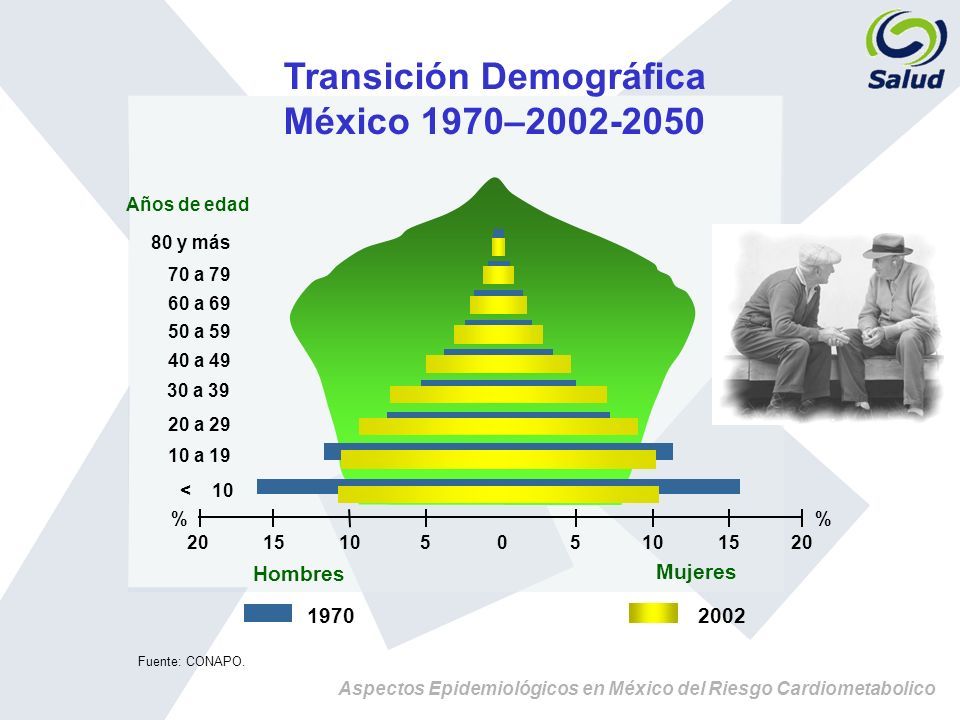 Salud

Transición Demográfica
México 1970–2002-2050

Años de edad

80 y más
70 a 79
60 a 69
50 a 59
40 a 49
30 a 39
20 a 29
10 a 19
< 10

% %
20 15 10 5 0 5 10 15 20

Hombres
Mujeres

1970
2002

Fuente: CONAPO.

Aspectos Epidemiológicos en México del Riesgo Cardiometabolico